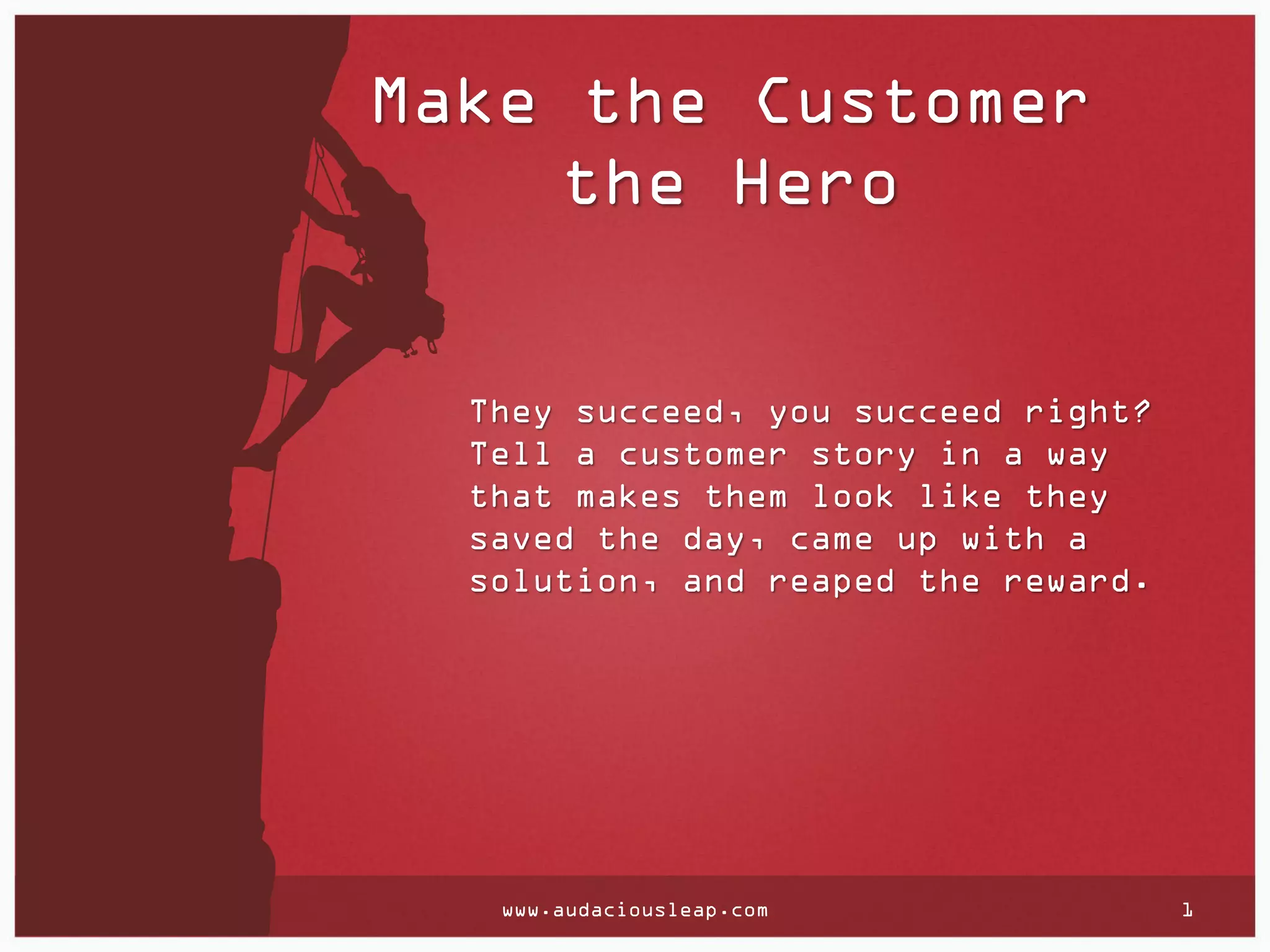 Make the Customer the Hero

They succeed, you succeed right? Tell a customer story in a way that makes them look like they saved the day, came up with a solution, and reaped the reward.

www.audaciousleap.com

1